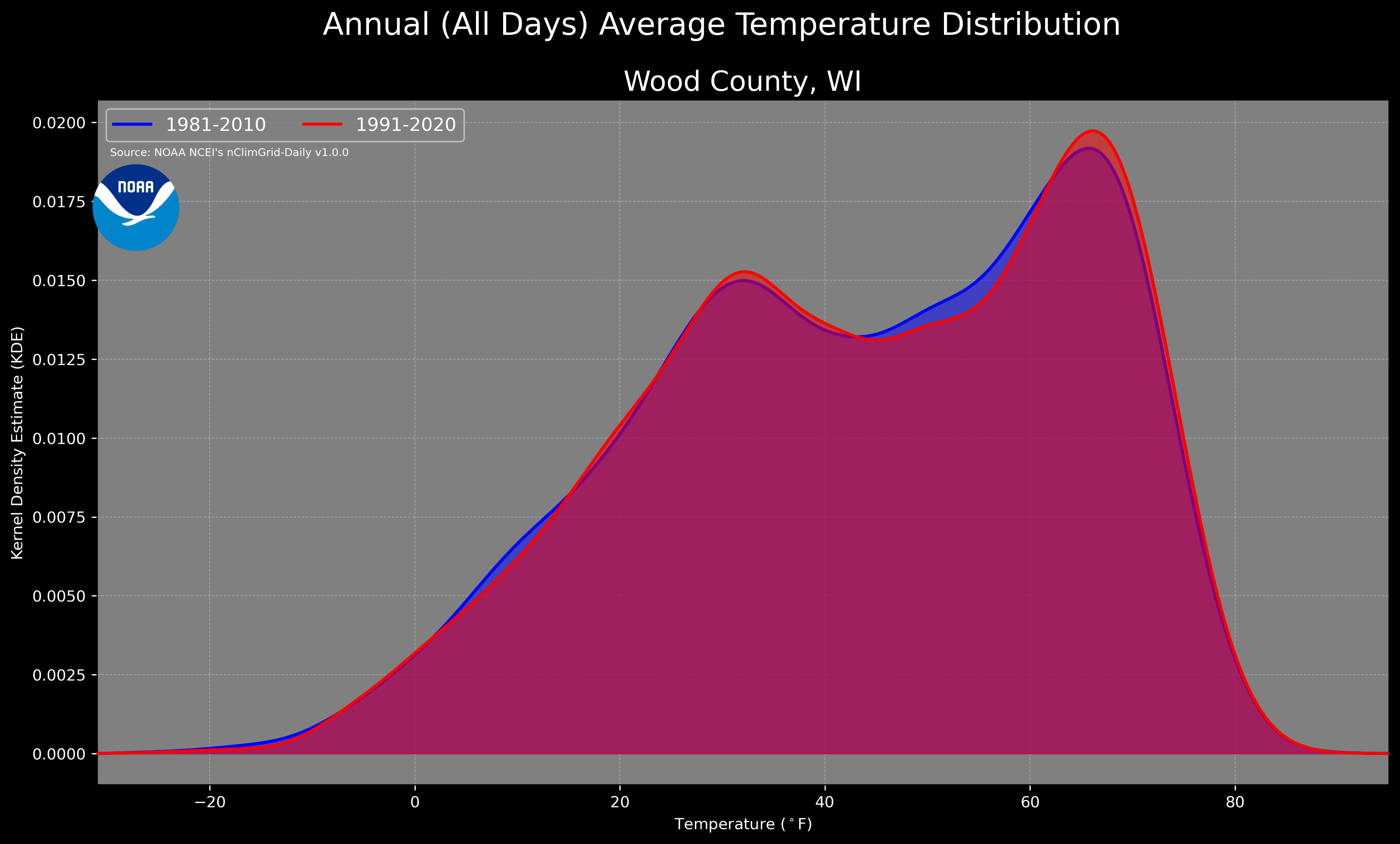 Annual (All Days) Average Temperature Distribution

Wood County, WI

1981-2010
1991-2020

Source: NOAA NCEI's nClimGrid-Daily v1.0.0

NOAA

Kernel Density Estimate (KDE)

0.0200
0.0175
0.0150
0.0125
0.0100
0.0075
0.0050
0.0025
0.0000

−20
0
20
40
60
80

Temperature ($^\circ$F)